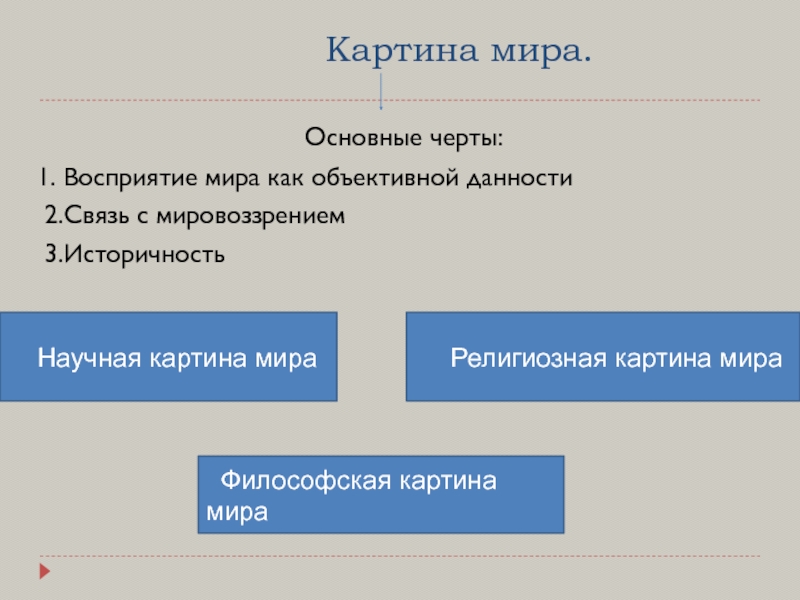 Картина мира.

Основные черты:

1. Восприятие мира как объективной данности

2.Связь с мировоззрением

3.Историчность

Научная картина мира

Религиозная картина мира

Философская картина мира